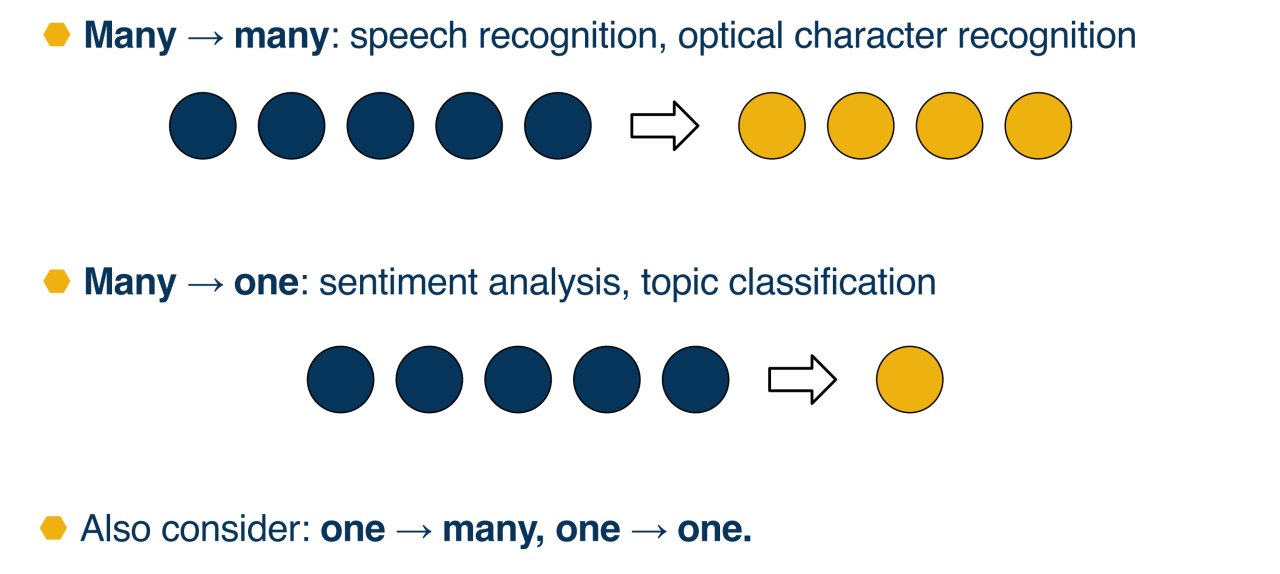 Many → many: speech recognition, optical character recognition

Many → one: sentiment analysis, topic classification

Also consider: one → many, one → one.